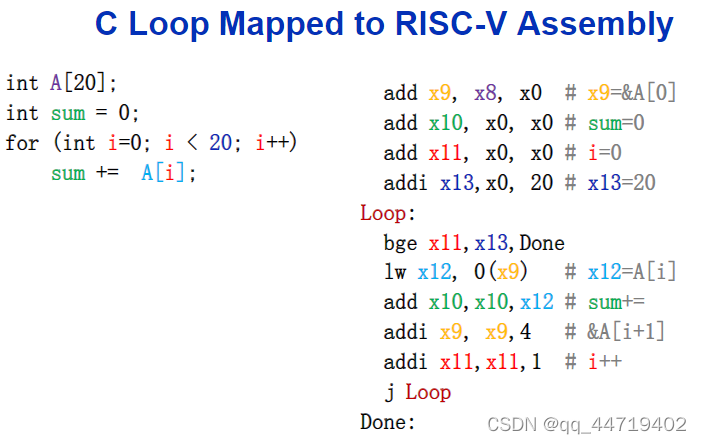 C Loop Mapped to RISC-V Assembly

int A[20];
int sum = 0;
for (int i=0; i < 20; i++)
    sum +=  A[i];

add x9, x8, x0 # x9=&A[0]
add x10, x0, x0 # sum=0
add x11, x0, x0 # i=0
addi x13,x0, 20 # x13=20
Loop:
bge x11,x13,Done
lw x12, 0(x9) # x12=A[i]
add x10,x10,x12 # sum+=
addi x9, x9,4 # &A[i+1]
addi x11,x11,1 # i++
j Loop
Done:

CSDN @qq_44719402